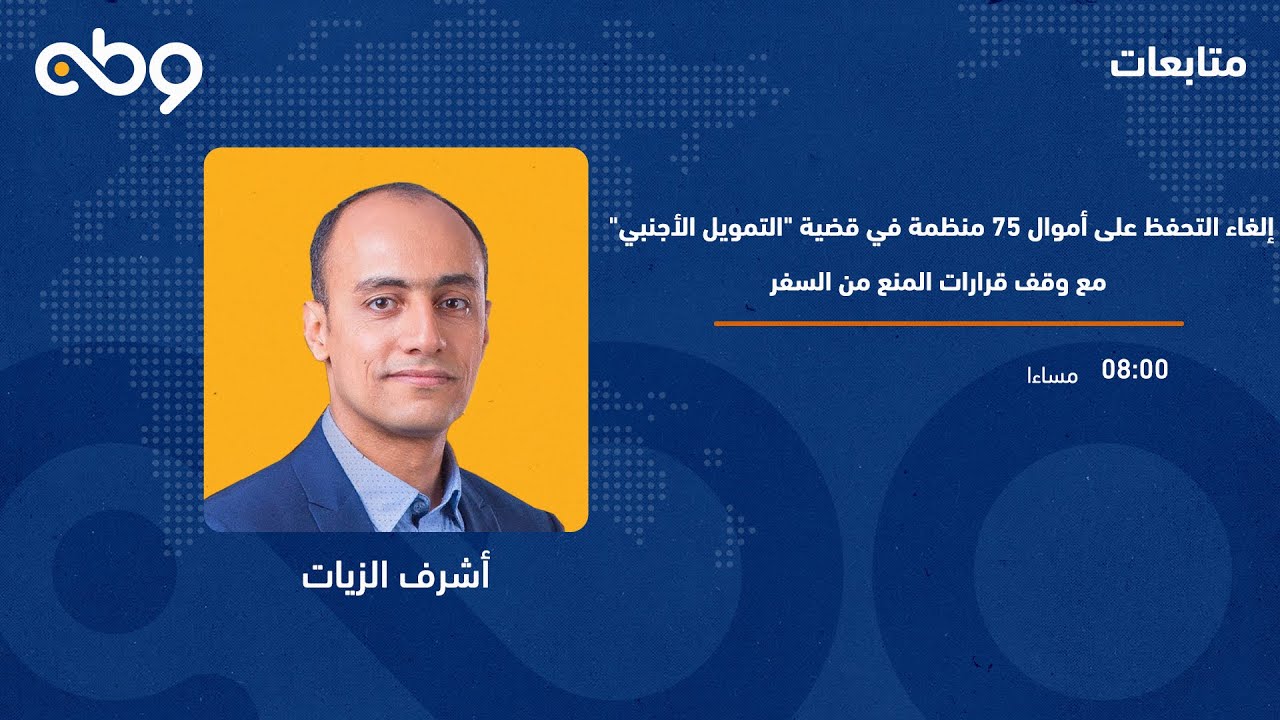 متابعات

إلغاء التحفظ على أموال 75 منظمة في قضية "التمويل الأجنبي" مع وقف قرارات المنع من السفر

08:00 مساءا

أشرف الزيات